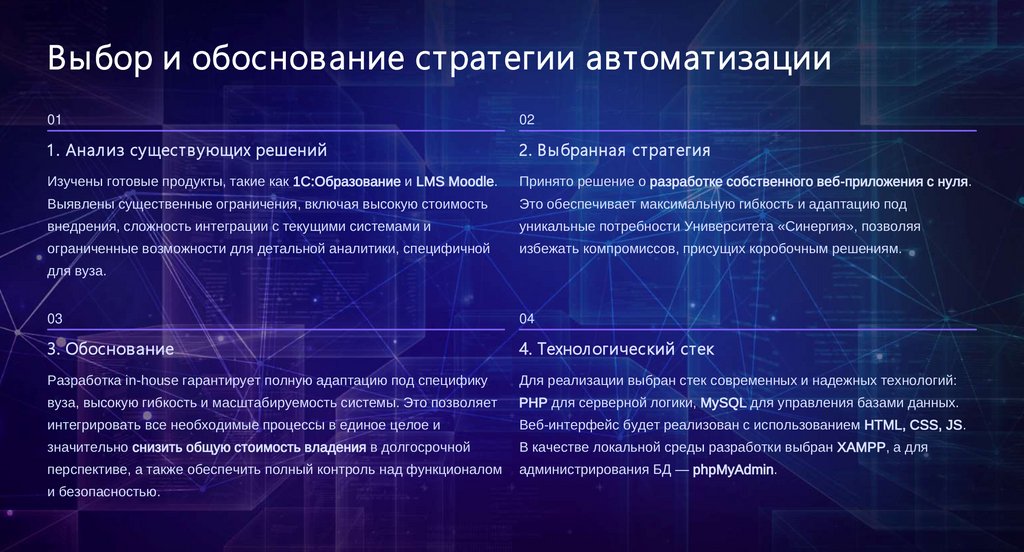 Выбор и обоснование стратегии автоматизации

01

1. Анализ существующих решений

Изучены готовые продукты, такие как 1С:Образование и LMS Moodle. Выявлены существенные ограничения, включая высокую стоимость внедрения, сложность интеграции с текущими системами и ограниченные возможности для детальной аналитики, специфичной для вуза.

02

2. Выбранная стратегия

Принято решение о разработке собственного веб-приложения с нуля. Это обеспечивает максимальную гибкость и адаптацию под уникальные потребности Университета «Синергия», позволяя избежать компромиссов, присущих коробочным решениям.

03

3. Обоснование

Разработка in-house гарантирует полную адаптацию под специфику вуза, высокую гибкость и масштабируемость системы. Это позволяет интегрировать все необходимые процессы в единое целое и значительно снизить общую стоимость владения в долгосрочной перспективе, а также обеспечить полный контроль над функционалом и безопасностью.

04

4. Технологический стек

Для реализации выбран стек современных и надежных технологий: PHP для серверной логики, MySQL для управления базами данных. Веб-интерфейс будет реализован с использованием HTML, CSS, JS. В качестве локальной среды разработки выбран XAMPP, а для администрирования БД — phpMyAdmin.